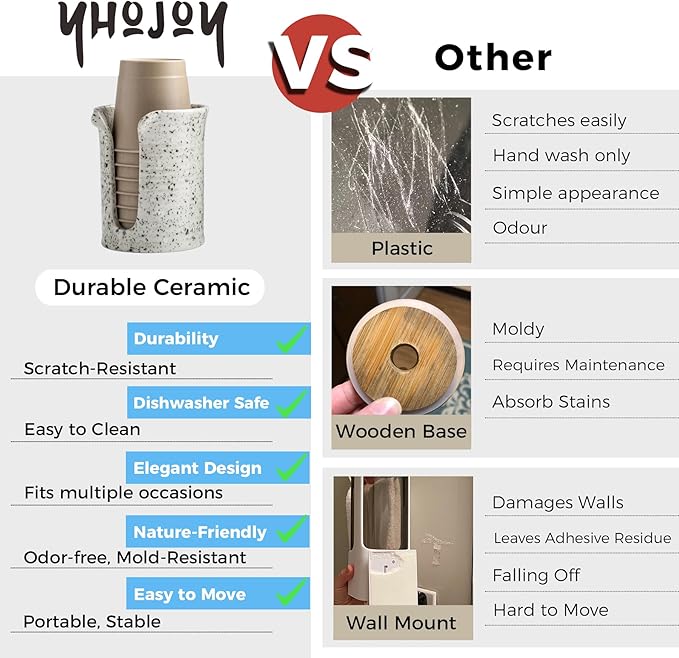 YHOJOY

VS

Other

Durable Ceramic

Durability

Scratch-Resistant

Dishwasher Safe

Easy to Clean

Elegant Design

Fits multiple occasions

Nature-Friendly

Odor-free, Mold-Resistant

Easy to Move

Portable, Stable

Plastic

Scratches easily

Hand wash only

Simple appearance

Odour

Wooden Base

Moldy

Requires Maintenance

Absorb Stains

Wall Mount

Damages Walls

Leaves Adhesive Residue

Falling Off

Hard to Move